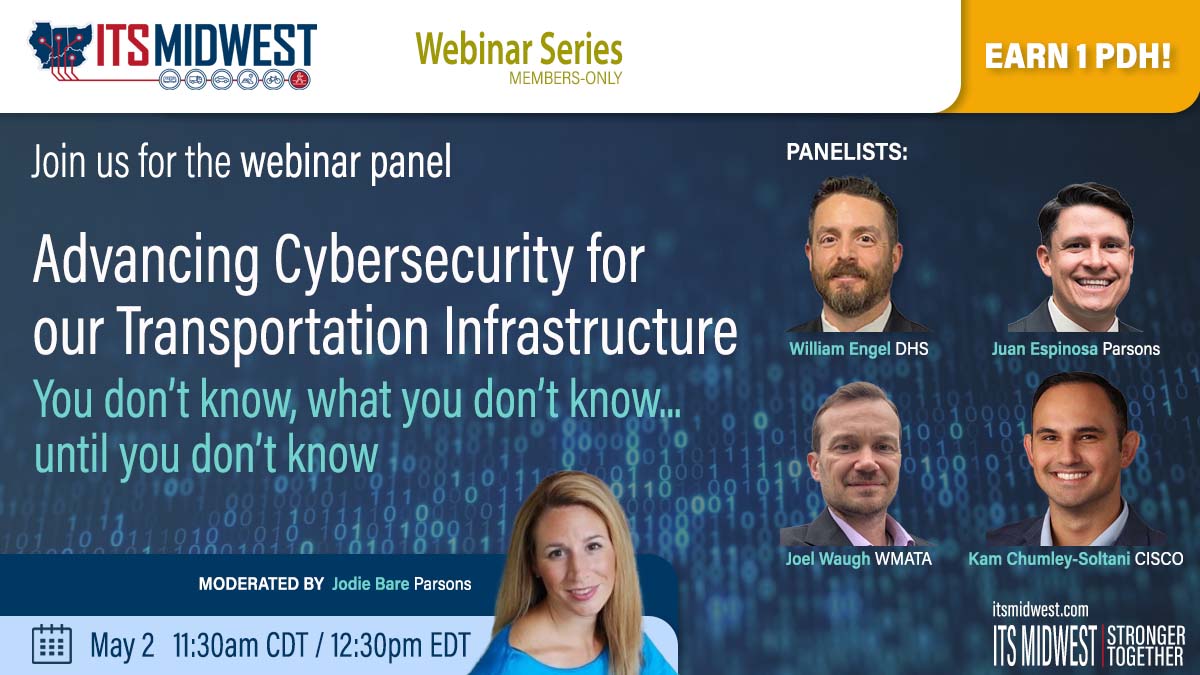 ITS MIDWEST

Webinar Series
MEMBERS-ONLY

EARN 1 PDH!

Join us for the webinar panel

Advancing Cybersecurity for our Transportation Infrastructure

You don't know, what you don't know... until you don't know

PANELISTS:

William Engel DHS

Juan Espinosa Parsons

Joel Waugh WMATA

Kam Chumley-Soltani CISCO

MODERATED BY Jodie Bare Parsons

May 2 11:30am CDT / 12:30pm EDT

itsmidwest.com

ITS MIDWEST | STRONGER TOGETHER